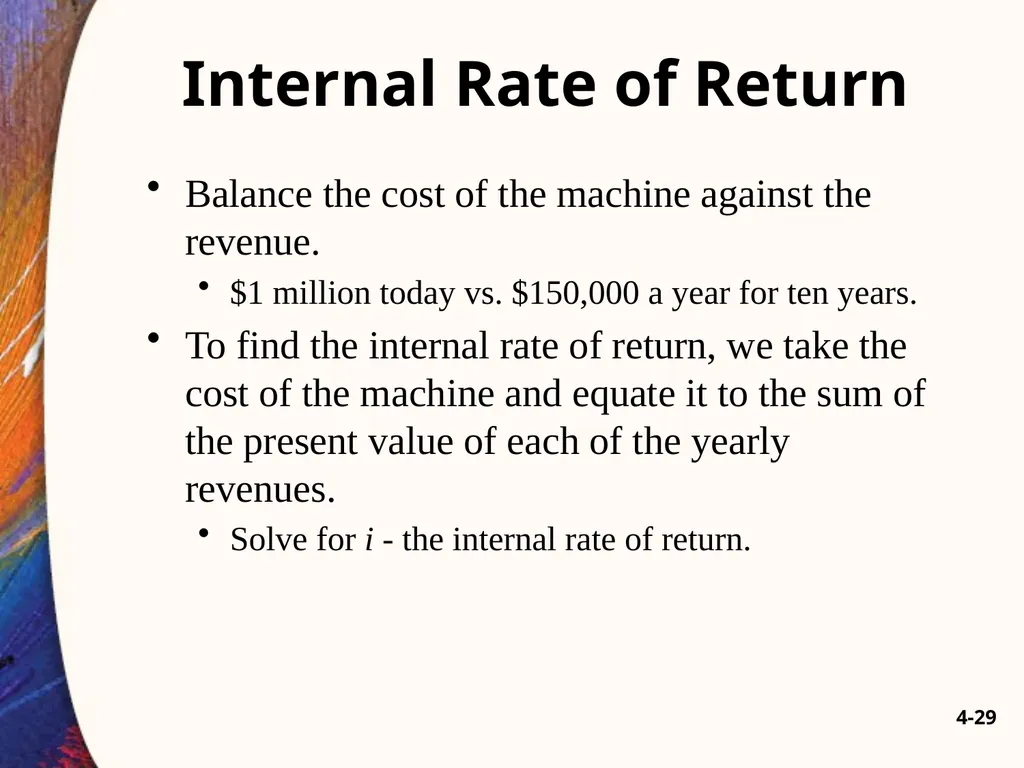 Internal Rate of Return

• Balance the cost of the machine against the revenue.
  • \$1 million today vs. \$150,000 a year for ten years.
• To find the internal rate of return, we take the cost of the machine and equate it to the sum of the present value of each of the yearly revenues.
  • Solve for $i$ - the internal rate of return.

4-29